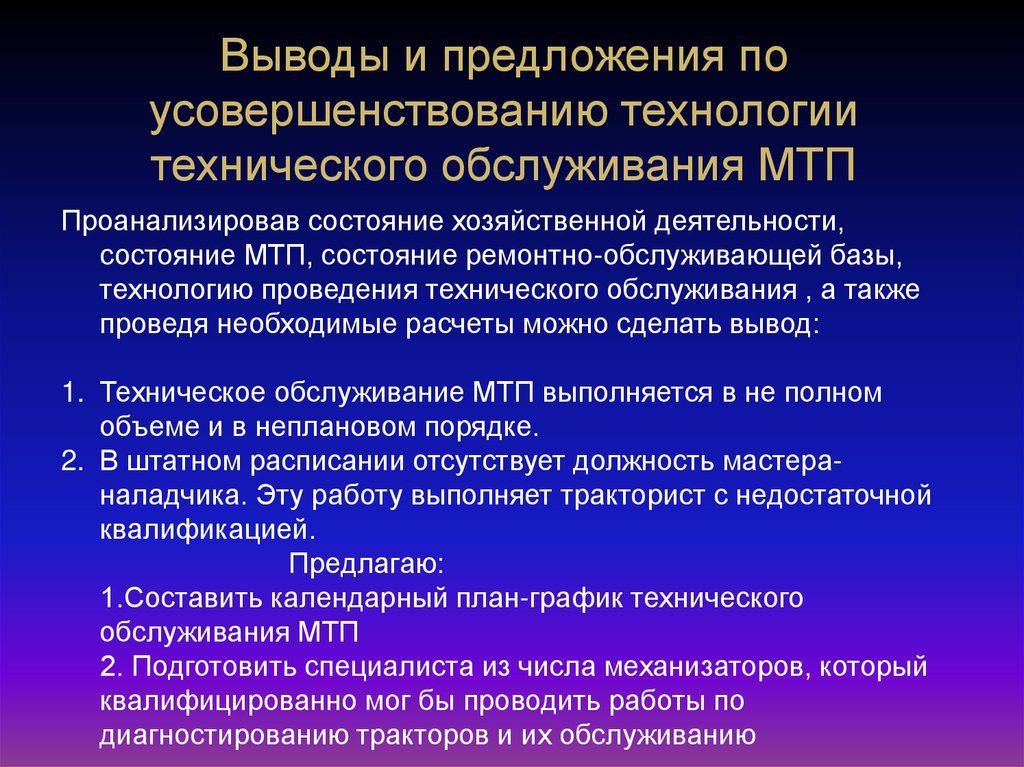 Выводы и предложения по усовершенствованию технологии технического обслуживания МТП

Проанализировав состояние хозяйственной деятельности, состояние МТП, состояние ремонтно-обслуживающей базы, технологию проведения технического обслуживания , а также проведя необходимые расчеты можно сделать вывод:

1. Техническое обслуживание МТП выполняется в не полном объеме и в неплановом порядке.
2. В штатном расписании отсутствует должность мастера-наладчика. Эту работу выполняет тракторист с недостаточной квалификацией.

Предлагаю:

1.Составить календарный план-график технического обслуживания МТП

2. Подготовить специалиста из числа механизаторов, который квалифицированно мог бы проводить работы по диагностированию тракторов и их обслуживанию